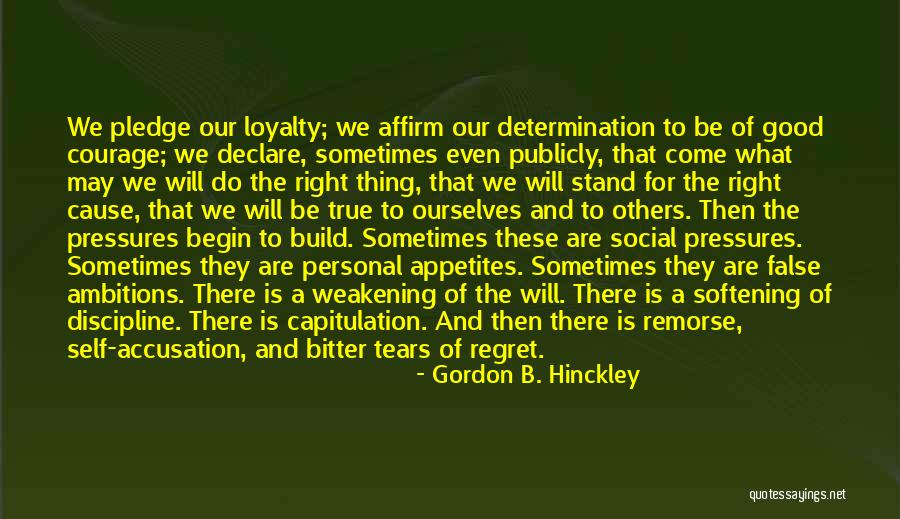 We pledge our loyalty; we affirm our determination to be of good courage; we declare, sometimes even publicly, that come what may we will do the right thing, that we will stand for the right cause, that we will be true to ourselves and to others. Then the pressures begin to build. Sometimes these are social pressures. Sometimes they are personal appetites. Sometimes they are false ambitions. There is a weakening of the will. There is a softening of discipline. There is capitulation. And then there is remorse, self-accusation, and bitter tears of regret.

- Gordon B. Hinckley

quotessayings.net